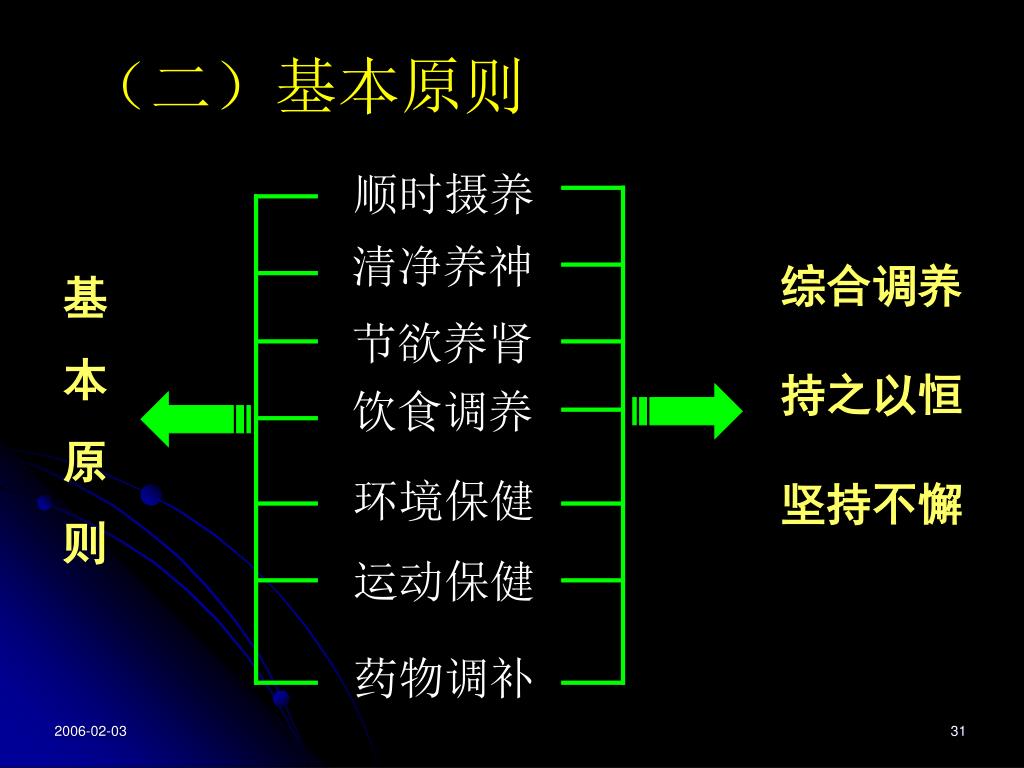 （二）基本原则

基本原则

顺时摄养
清净养神
节欲养肾
饮食调养
环境保健
运动保健
药物调补

综合调养
持之以恒
坚持不懈

2006-02-03

31